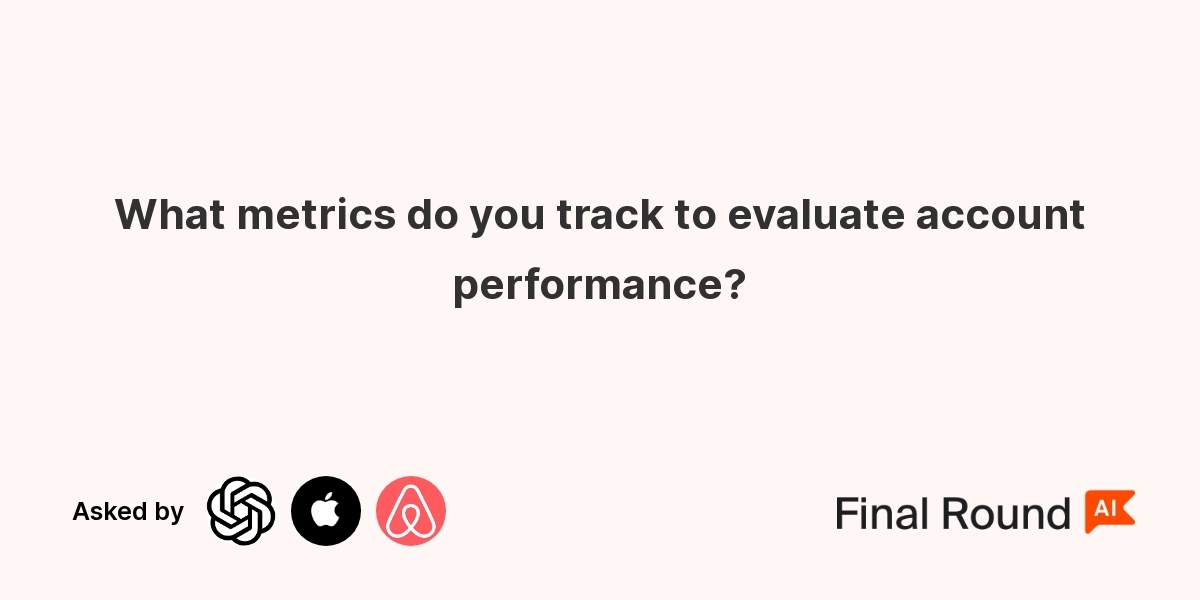 What metrics do you track to evaluate account performance?

Asked by

Final Round AI